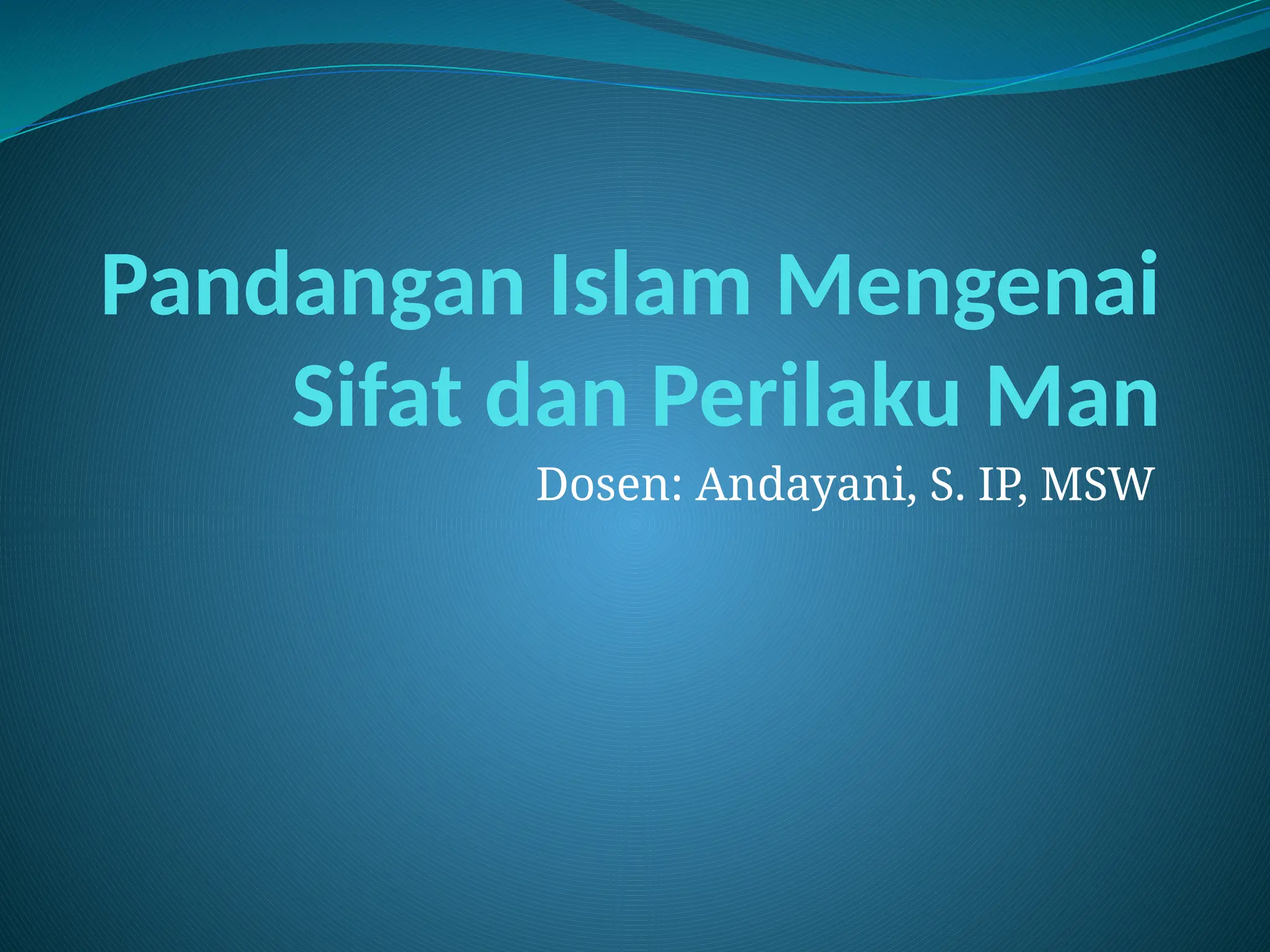 Pandangan Islam Mengenai Sifat dan Perilaku Man

Dosen: Andayani, S. IP, MSW